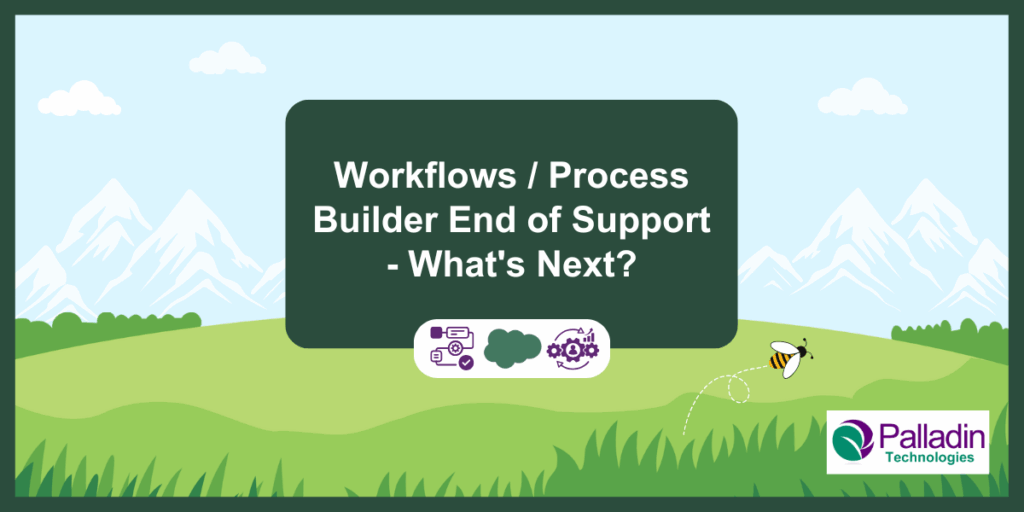 Workflows / Process Builder End of Support - What's Next?

Palladin
Technologies